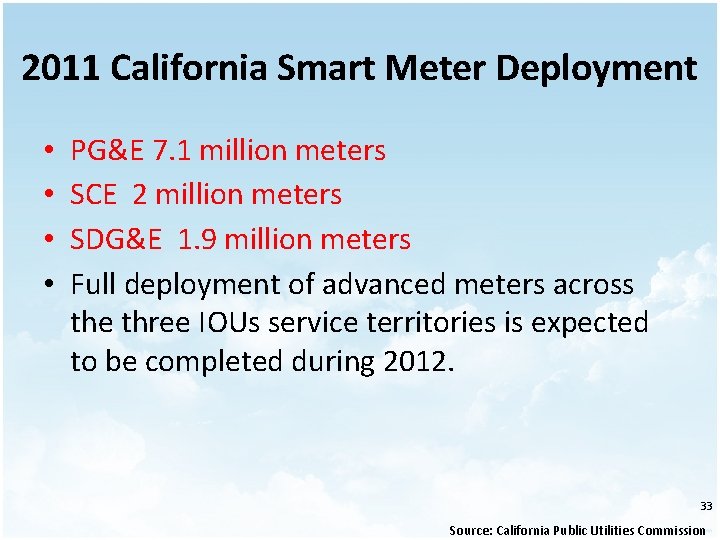 2011 California Smart Meter Deployment

• PG&E 7.1 million meters
• SCE 2 million meters
• SDG&E 1.9 million meters
• Full deployment of advanced meters across the three IOUs service territories is expected to be completed during 2012.

33

Source: California Public Utilities Commission